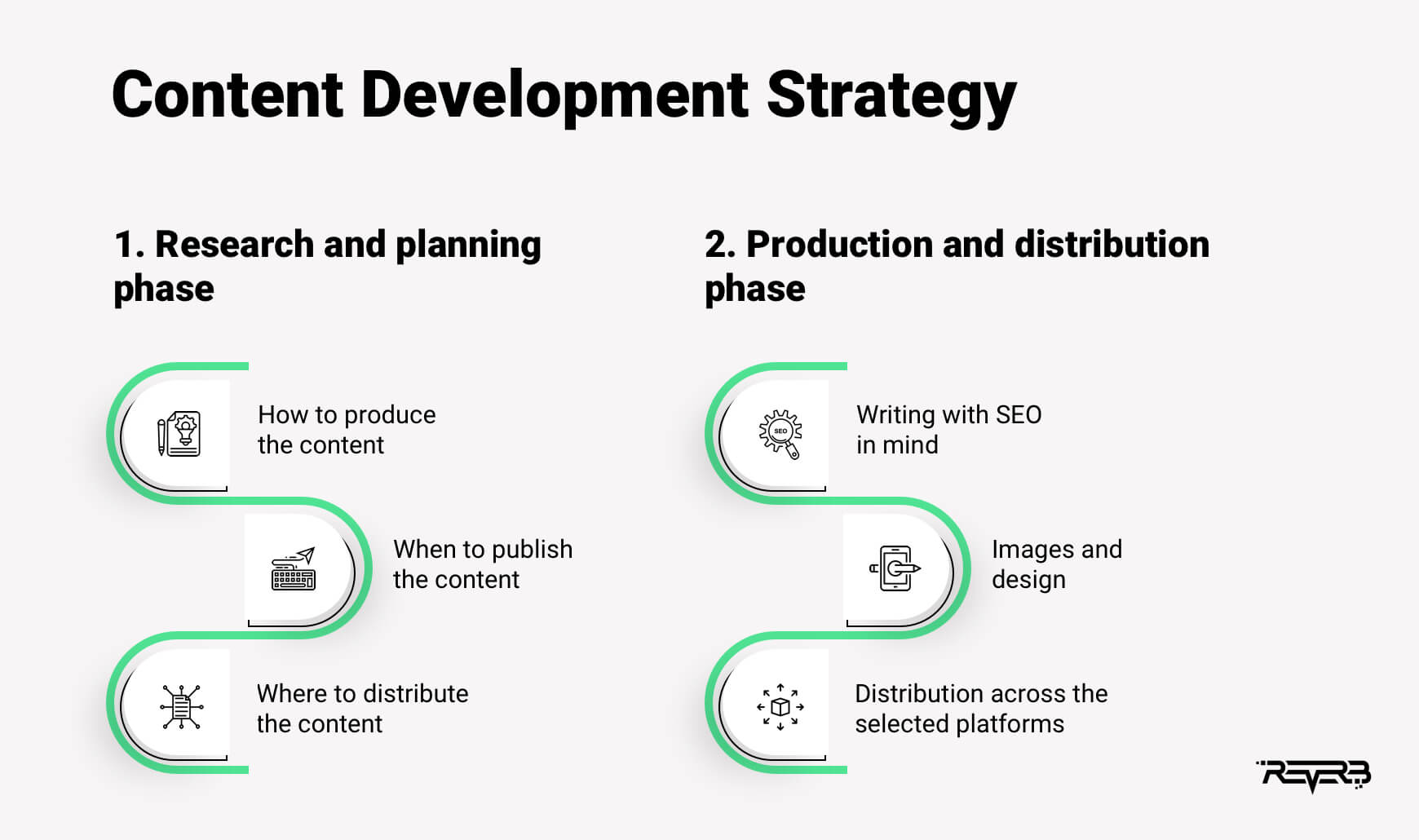 Content Development Strategy

1. Research and planning phase

How to produce the content

When to publish the content

Where to distribute the content

2. Production and distribution phase

SEO

Writing with SEO in mind

Images and design

Distribution across the selected platforms

REVERB